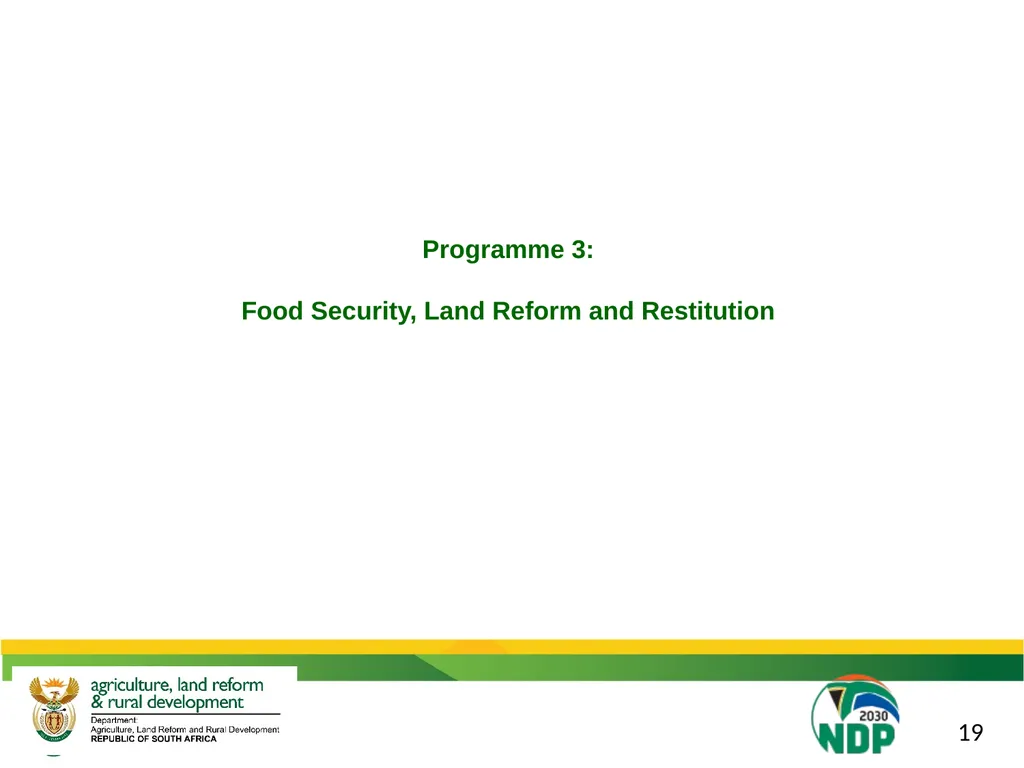 Programme 3:

Food Security, Land Reform and Restitution

agriculture, land reform & rural development

Department:
Agriculture, Land Reform and Rural Development
REPUBLIC OF SOUTH AFRICA

2030
NDP

19